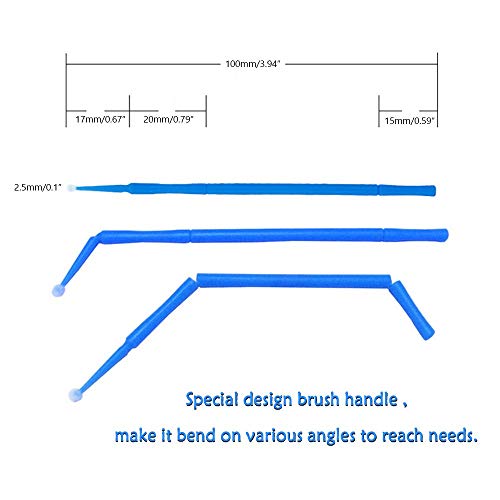 100mm/3.94"

17mm/0.67"

20mm/0.79"

15mm/0.59"

2.5mm/0.1"

Special design brush handle ,

make it bend on various angles to reach needs.